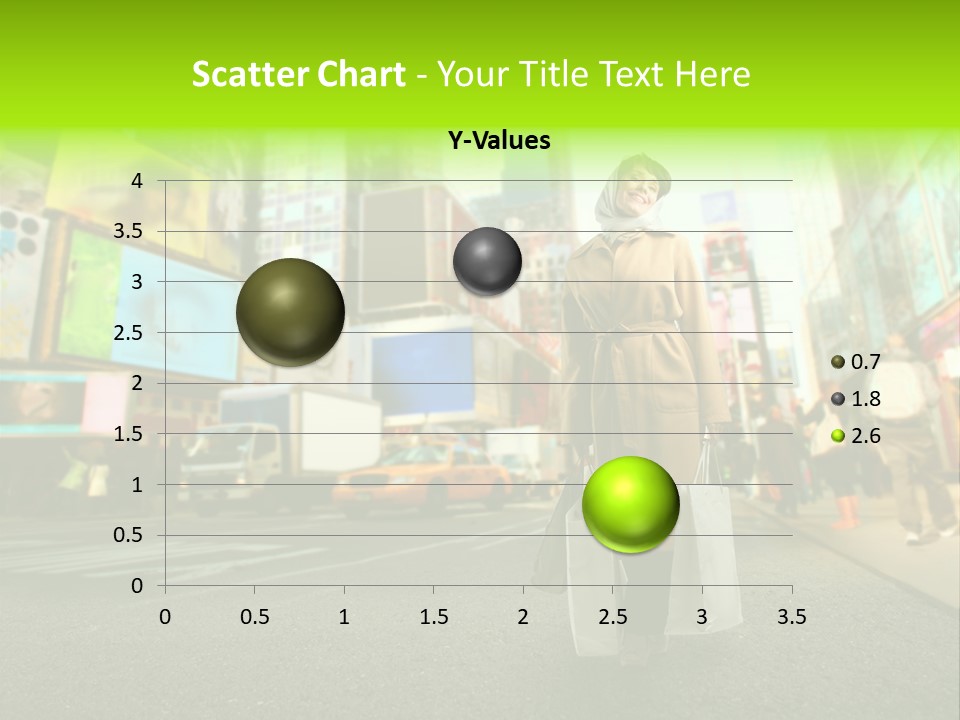 Scatter Chart - Your Title Text Here

Y-Values

4
3.5
3
2.5
2
1.5
1
0.5
0

0 0.5 1 1.5 2 2.5 3 3.5

0.7
1.8
2.6